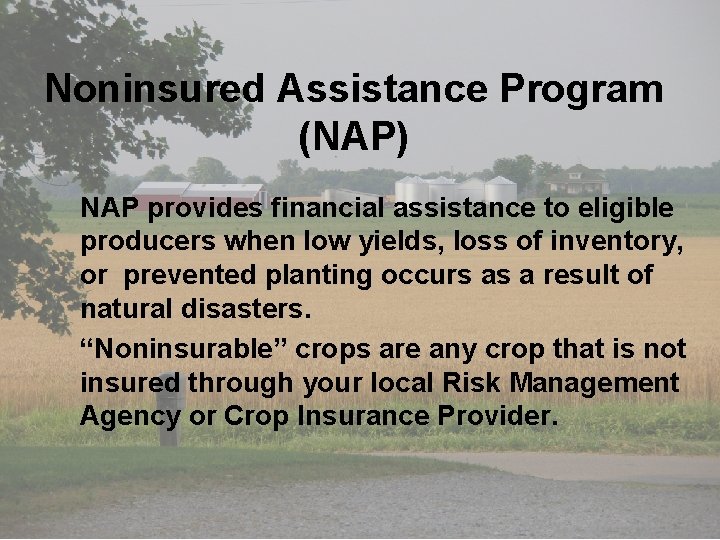 Noninsured Assistance Program (NAP)

NAP provides financial assistance to eligible producers when low yields, loss of inventory, or prevented planting occurs as a result of natural disasters.

“Noninsurable” crops are any crop that is not insured through your local Risk Management Agency or Crop Insurance Provider.